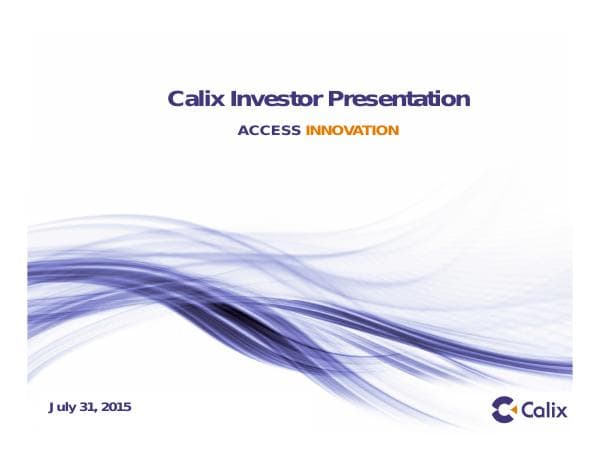 Calix Investor Presentation

ACCESS INNOVATION

July 31, 2015

Calix